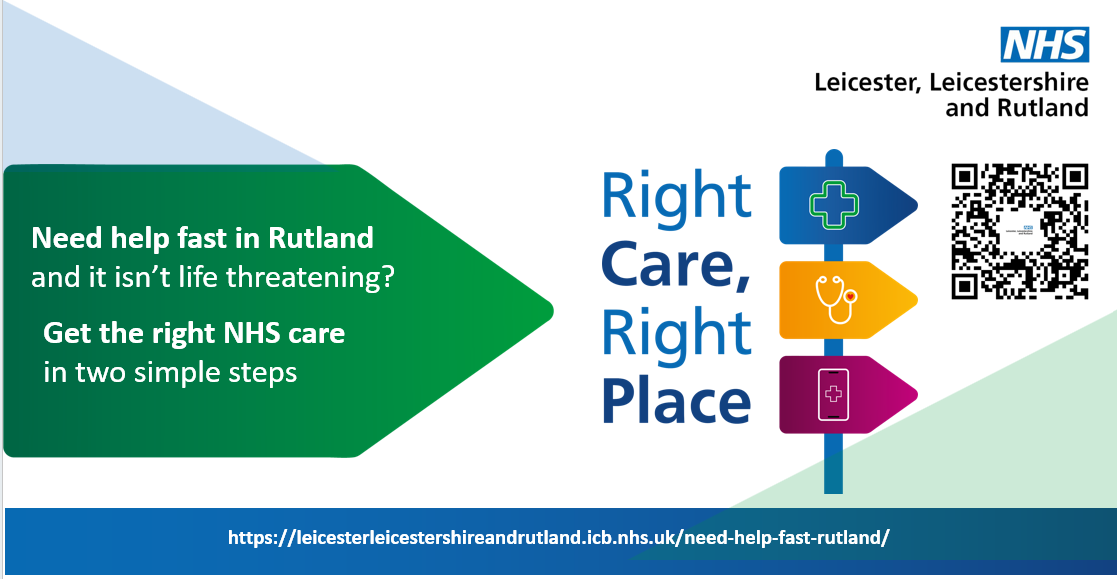 NHS
Leicester, Leicestershire and Rutland

Need help fast in Rutland and it isn't life threatening?

Get the right NHS care in two simple steps

Right Care, Right Place

https://leicesterleicestershireandrutland.icb.nhs.uk/need-help-fast-rutland/